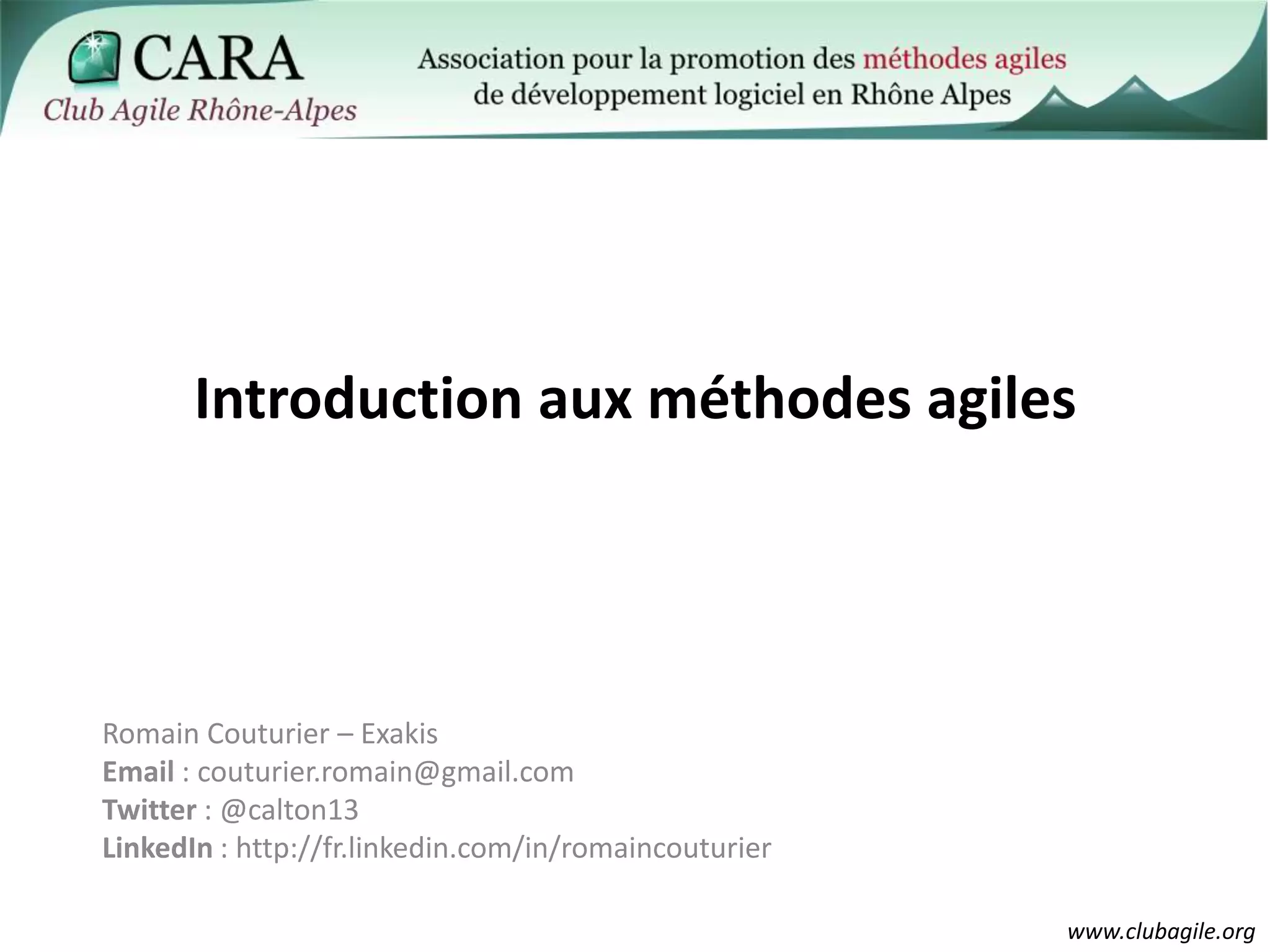 CARA
Club Agile Rhône-Alpes

Association pour la promotion des méthodes agiles de développement logiciel en Rhône Alpes

Introduction aux méthodes agiles

Romain Couturier – Exakis
Email : couturier.romain@gmail.com
Twitter : @calton13
LinkedIn : http://fr.linkedin.com/in/romaincouturier

www.clubagile.org